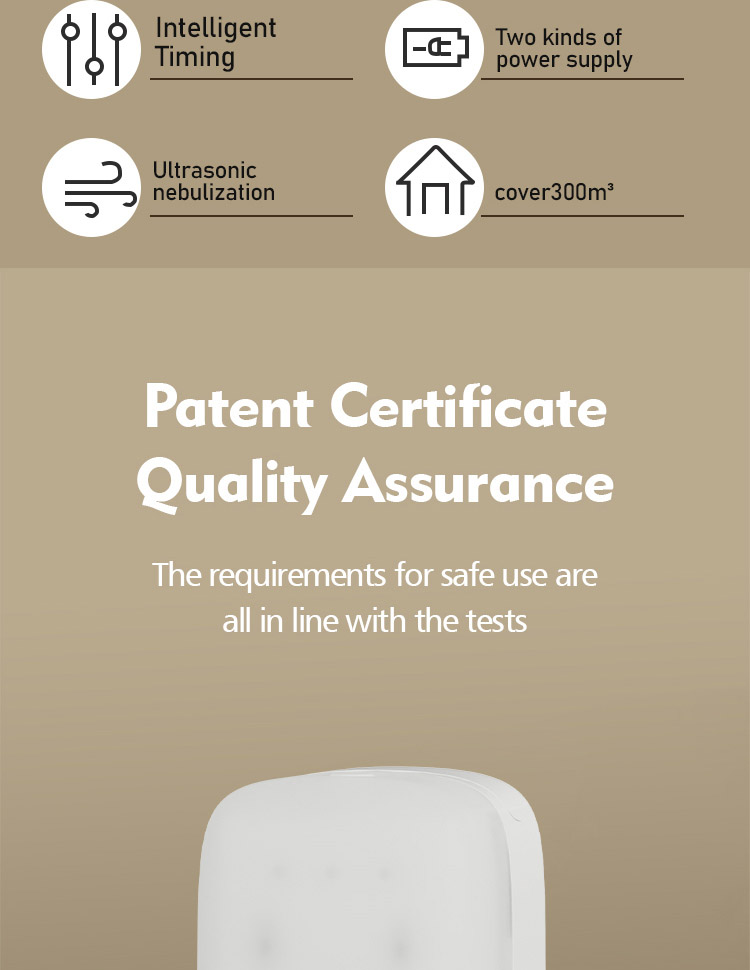 Intelligent Timing

Two kinds of power supply

Ultrasonic nebulization

cover300m³

Patent Certificate
Quality Assurance

The requirements for safe use are all in line with the tests